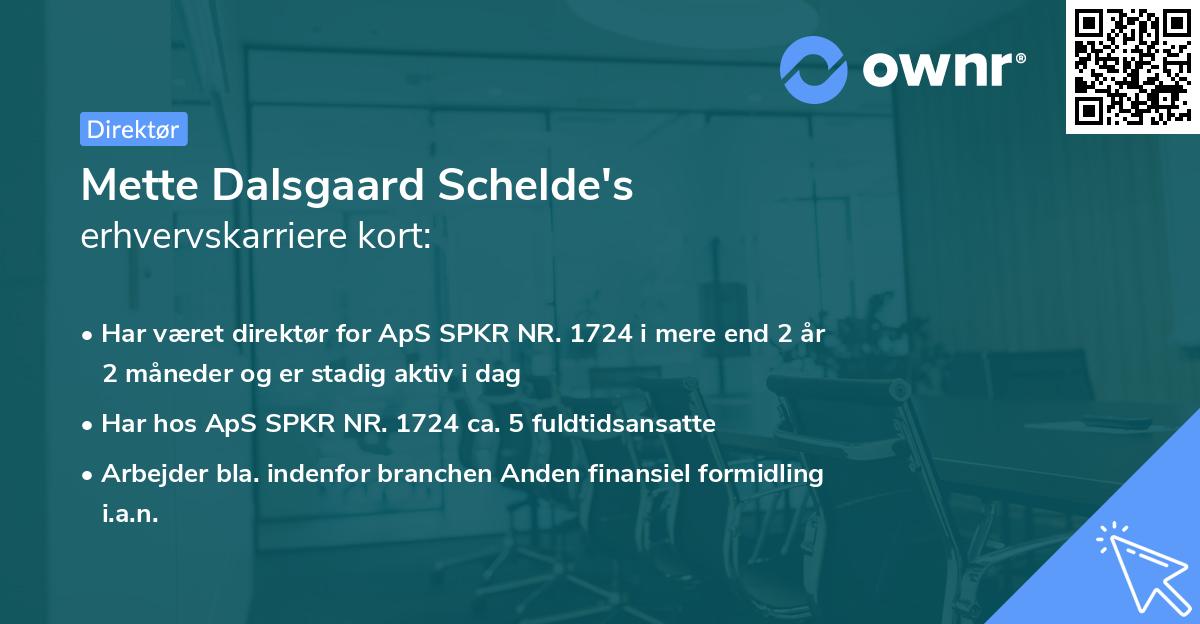 ownr®

Direktør

Mette Dalsgaard Schelde's
erhvervskarriere kort:

• Har været direktør for ApS SPKR NR. 1724 i mere end 2 år 2 måneder og er stadig aktiv i dag
• Har hos ApS SPKR NR. 1724 ca. 5 fuldtidsansatte
• Arbejder bla. indenfor branchen Anden finansiel formidling i.a.n.